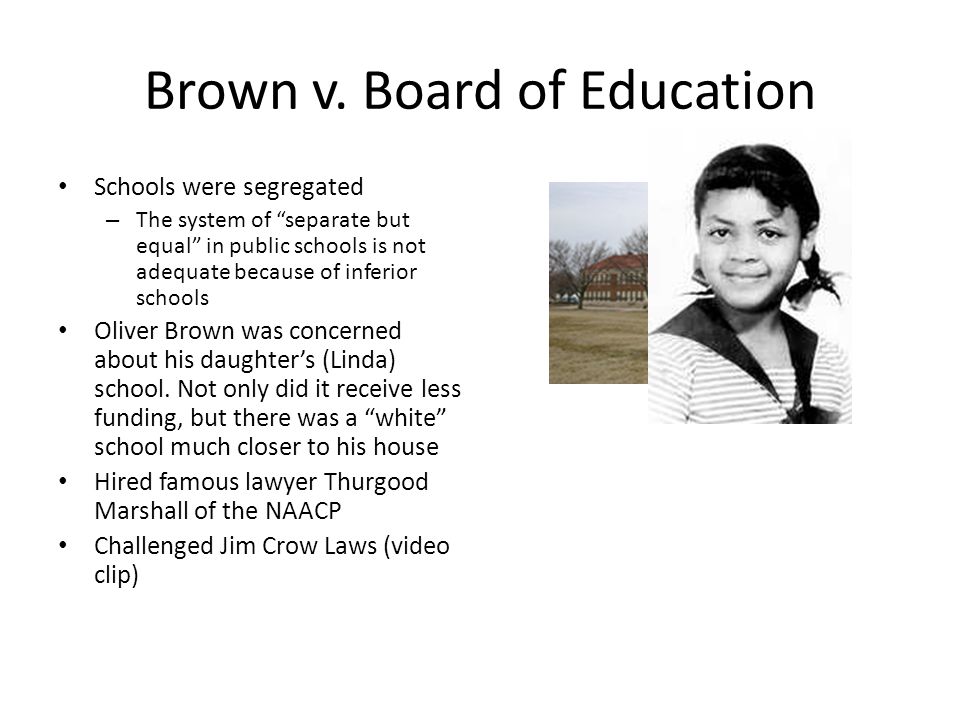 Brown v. Board of Education

• Schools were segregated
– The system of “separate but equal” in public schools is not adequate because of inferior schools
• Oliver Brown was concerned about his daughter’s (Linda) school. Not only did it receive less funding, but there was a “white” school much closer to his house
• Hired famous lawyer Thurgood Marshall of the NAACP
• Challenged Jim Crow Laws (video clip)